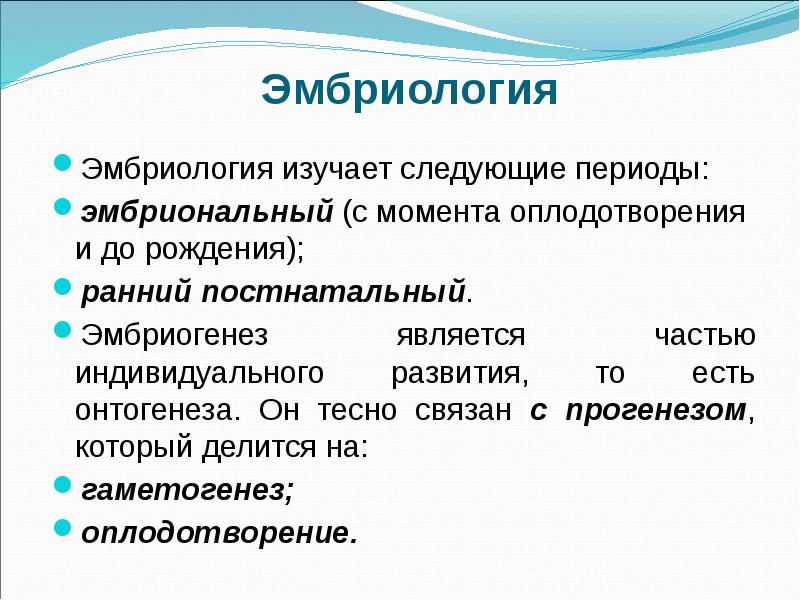 Эмбриология

Эмбриология изучает следующие периоды:

эмбриональный (с момента оплодотворения и до рождения);

ранний постнатальный.

Эмбриогенез является частью индивидуального развития, то есть онтогенеза. Он тесно связан с прогенезом, который делится на:

гаметогенез;

оплодотворение.